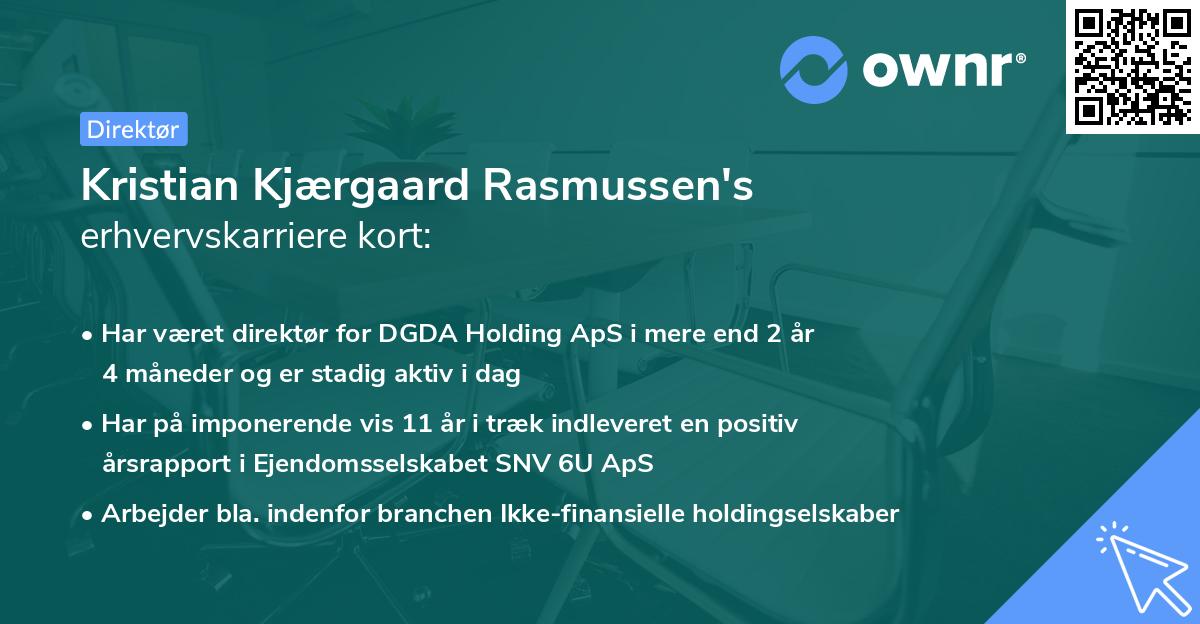 ownr®

Direktør

Kristian Kjærgaard Rasmussen's erhvervskarriere kort:

• Har været direktør for DGDA Holding ApS i mere end 2 år 4 måneder og er stadig aktiv i dag

• Har på imponerende vis 11 år i træk indleveret en positiv årsrapport i Ejendomsselskabet SNV 6U ApS

• Arbejder bla. indenfor branchen Ikke-finansielle holdingselskaber